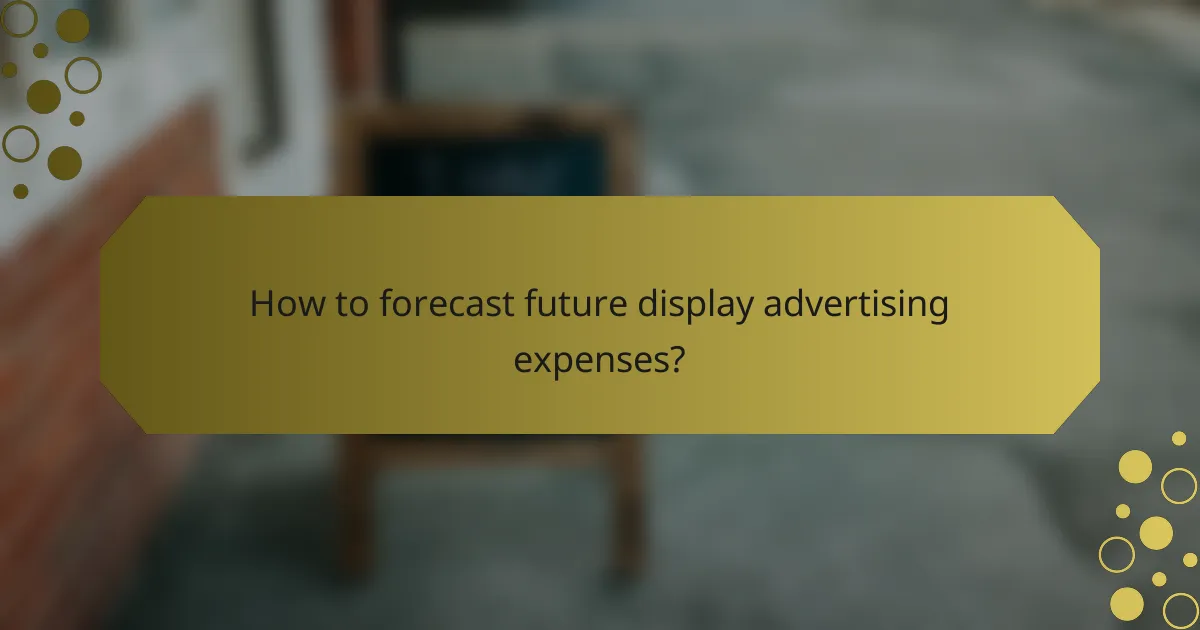 How to forecast future display advertising expenses?